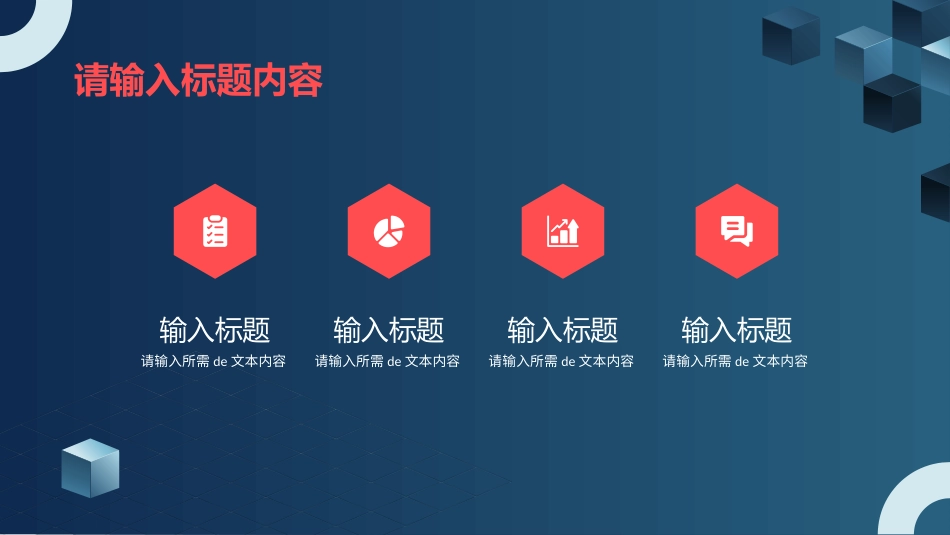 请输入标题内容

输入标题
请输入所需 de 文本内容

输入标题
请输入所需 de 文本内容

输入标题
请输入所需 de 文本内容

输入标题
请输入所需 de 文本内容